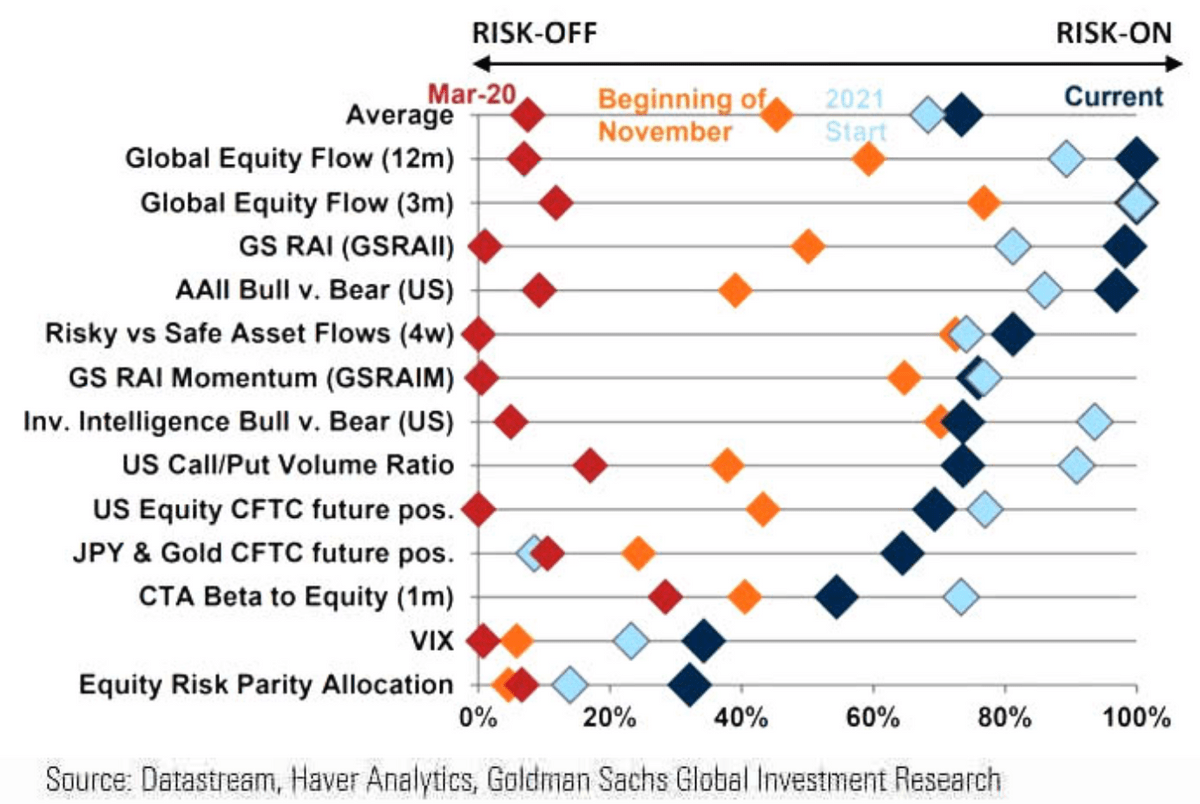 RISK-OFF

RISK-ON

Mar-20

Beginning of November

2021 Start

Current

Average

Global Equity Flow (12m)

Global Equity Flow (3m)

GS RAI (GSRAII)

AAII Bull v. Bear (US)

Risky vs Safe Asset Flows (4w)

GS RAI Momentum (GSRAIM)

Inv. Intelligence Bull v. Bear (US)

US Call/Put Volume Ratio

US Equity CFTC future pos.

JPY & Gold CFTC future pos.

CTA Beta to Equity (1m)

VIX

Equity Risk Parity Allocation

0%

20%

40%

60%

80%

100%

Source: Datastream, Haver Analytics, Goldman Sachs Global Investment Research